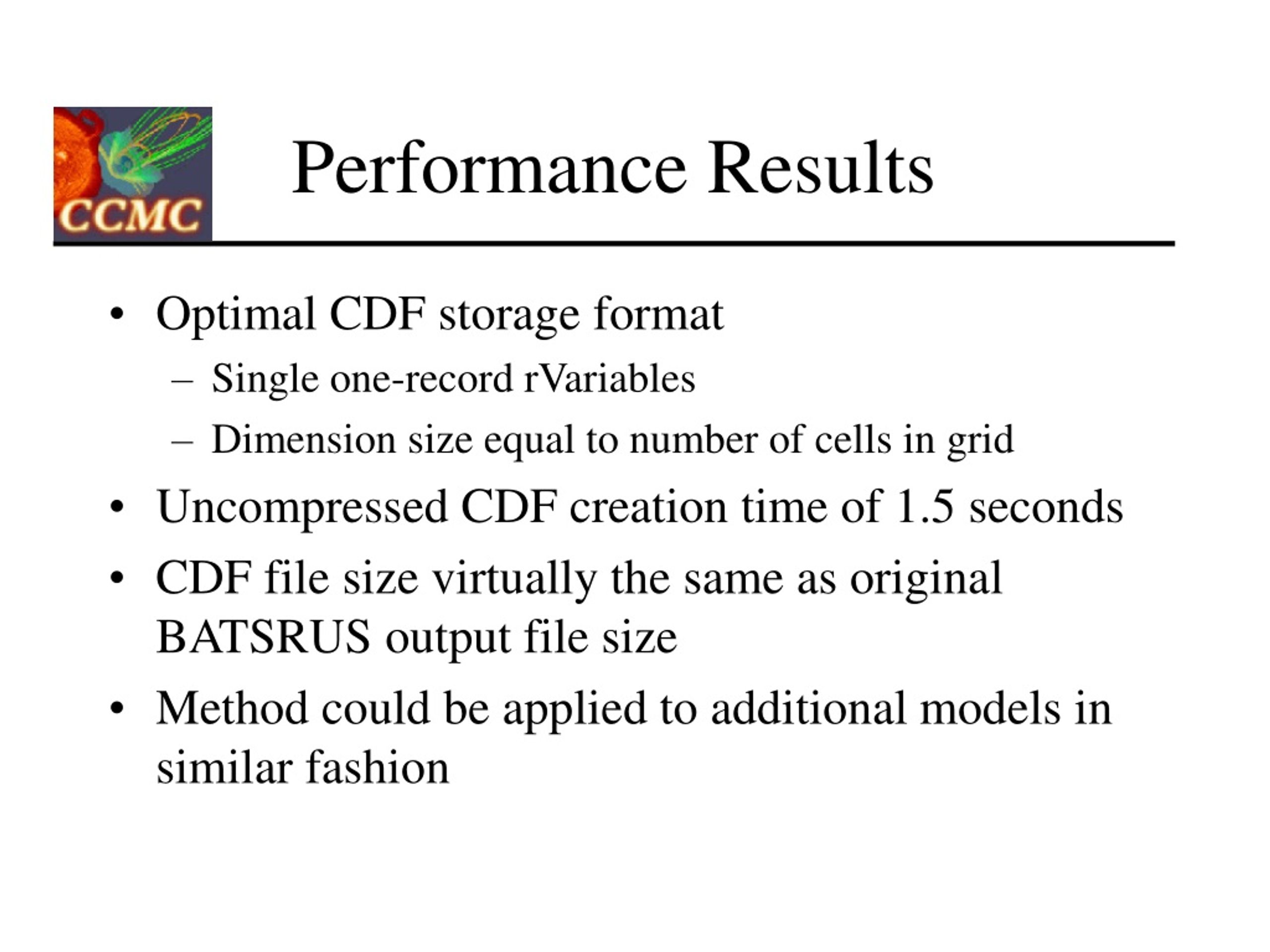 CCMC

Performance Results

• Optimal CDF storage format
 – Single one-record rVariables
 – Dimension size equal to number of cells in grid
• Uncompressed CDF creation time of 1.5 seconds
• CDF file size virtually the same as original BATSRUS output file size
• Method could be applied to additional models in similar fashion